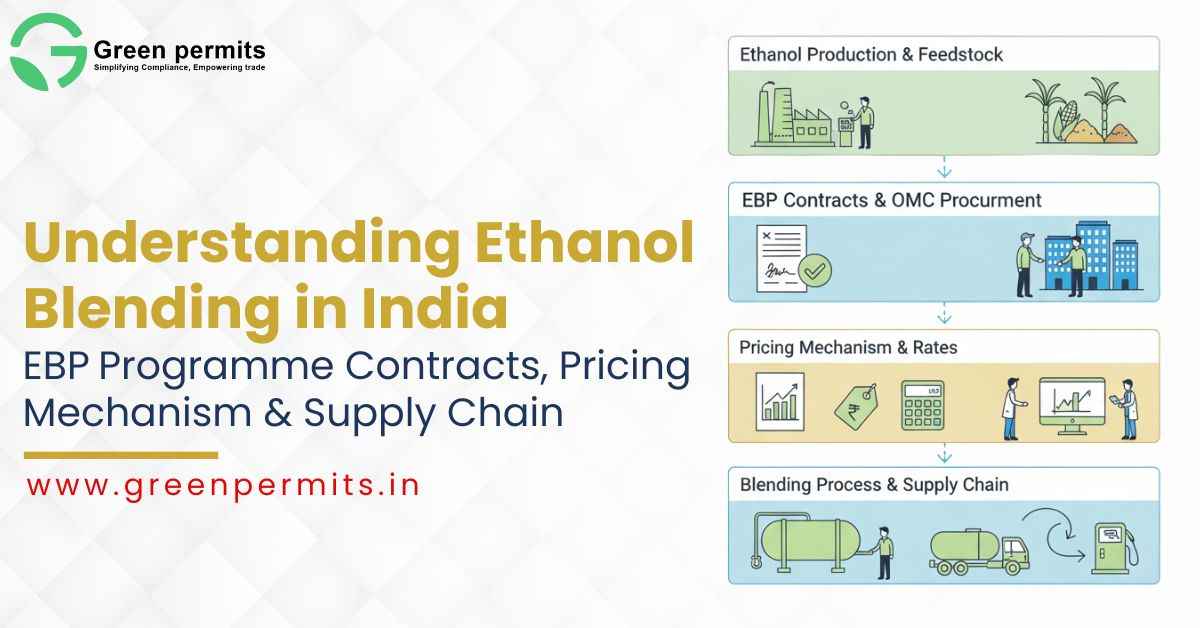 Green permits
Simplifying Compliance, Empowering trade

Understanding Ethanol Blending in India

EBP Programme Contracts, Pricing Mechanism & Supply Chain

www.greenpermits.in

Ethanol Production & Feedstock

EBP Contracts & OMC Procurment

Pricing Mechanism & Rates

Blending Process & Supply Chain